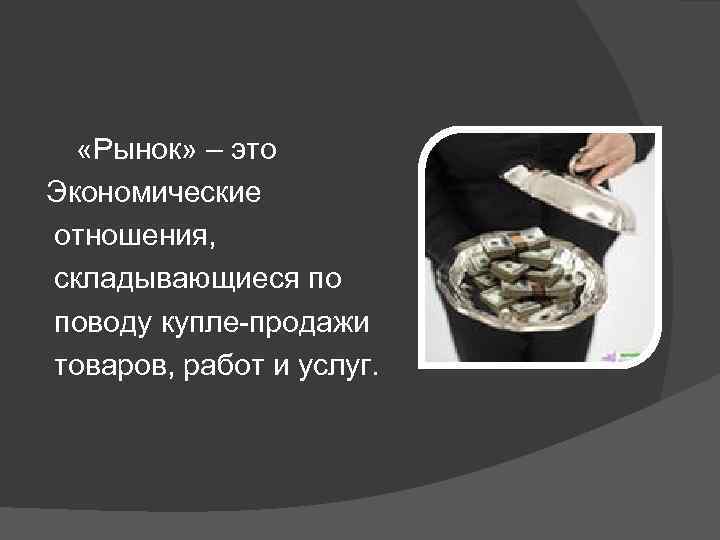 «Рынок» – это Экономические отношения, складывающиеся по поводу купле-продажи товаров, работ и услуг.